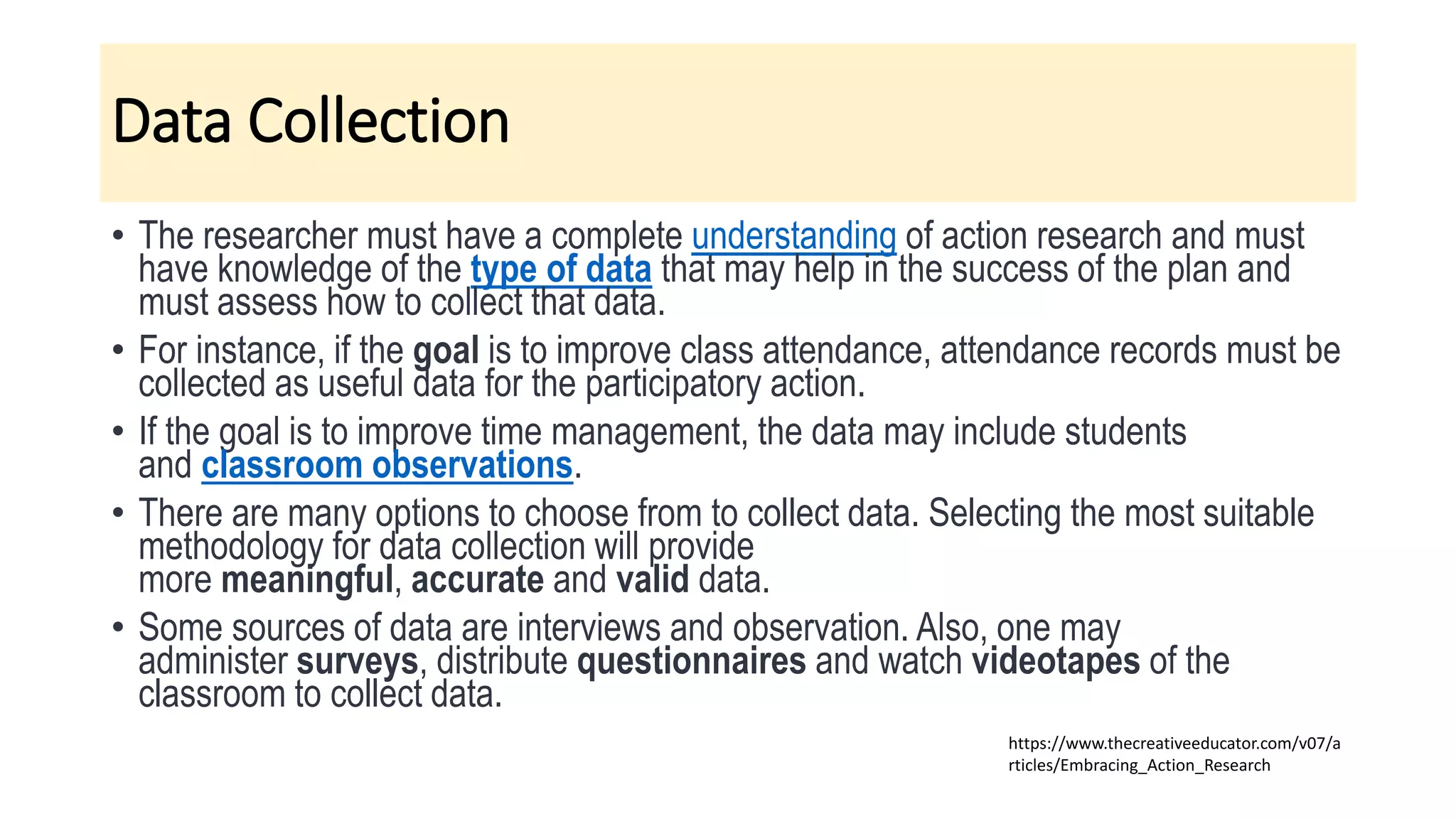 Data Collection

• The researcher must have a complete understanding of action research and must have knowledge of the type of data that may help in the success of the plan and must assess how to collect that data.

• For instance, if the goal is to improve class attendance, attendance records must be collected as useful data for the participatory action.

• If the goal is to improve time management, the data may include students and classroom observations.

• There are many options to choose from to collect data. Selecting the most suitable methodology for data collection will provide more meaningful, accurate and valid data.

• Some sources of data are interviews and observation. Also, one may administer surveys, distribute questionnaires and watch videotapes of the classroom to collect data.

https://www.thecreativeeducator.com/v07/articles/Embracing_Action_Research